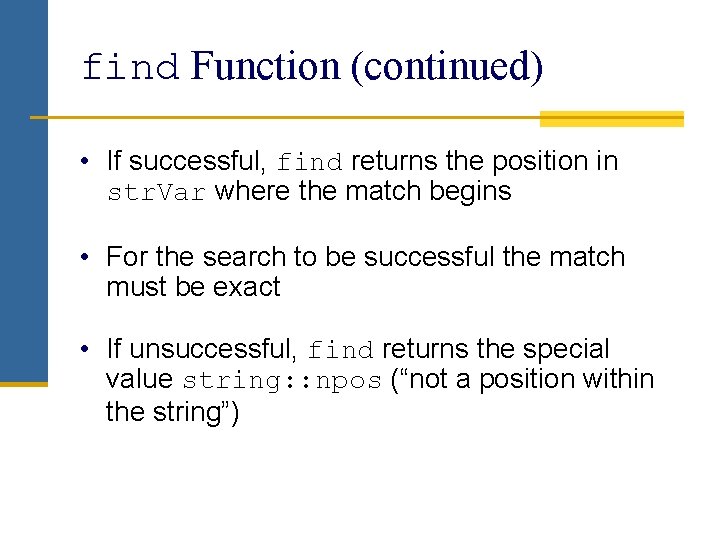 find Function (continued)

• If successful, find returns the position in strVar where the match begins

• For the search to be successful the match must be exact

• If unsuccessful, find returns the special value string::npos (“not a position within the string”)